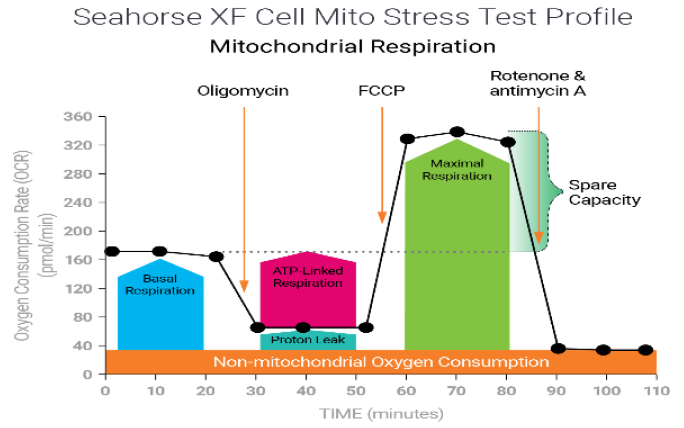 Seahorse XF Cell Mito Stress Test Profile

Mitochondrial Respiration

Oligomycin

FCCP

Rotenone & antimycin A

Oxygen Consumption Rate (OCR) (pmol/min)

360
320
280
240
200
160
120
80
40
0

Basal Respiration

ATP-Linked Respiration

Proton Leak

Maximal Respiration

Spare Capacity

Non-mitochondrial Oxygen Consumption

0 10 20 30 40 50 60 70 80 90 100 110

TIME (minutes)